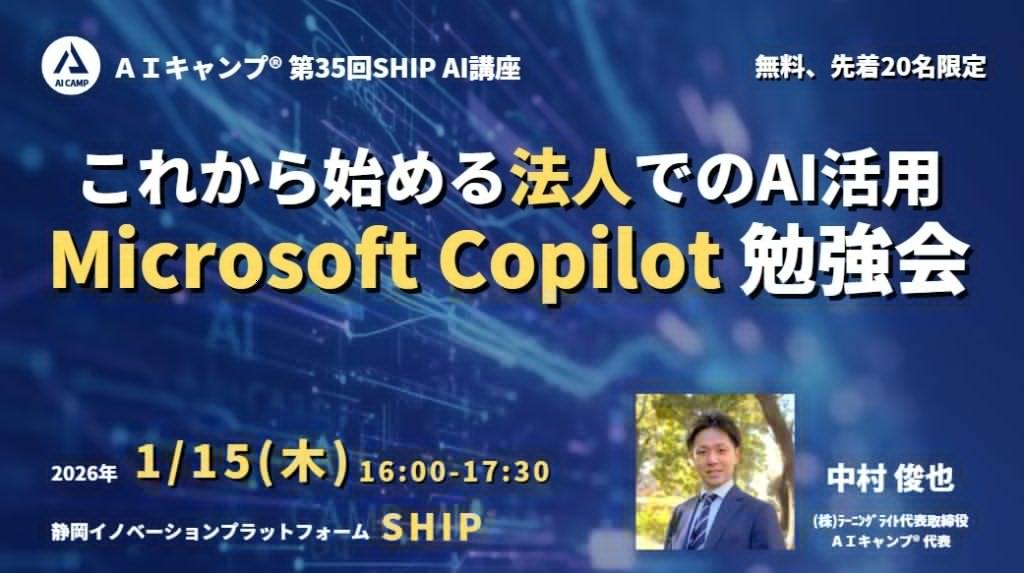 AI CAMP

ＡＩキャンプ® 第35回SHIP AI講座

無料、先着20名限定

これから始める法人でのAI活用
Microsoft Copilot 勉強会

2026年 1/15(木) 16:00-17:30

静岡イノベーションプラットフォーム SHIP

中村 俊也

(株)ﾃｰﾆﾝｸﾞﾗｲﾄ代表取締役
ＡＩキャンプ® 代表